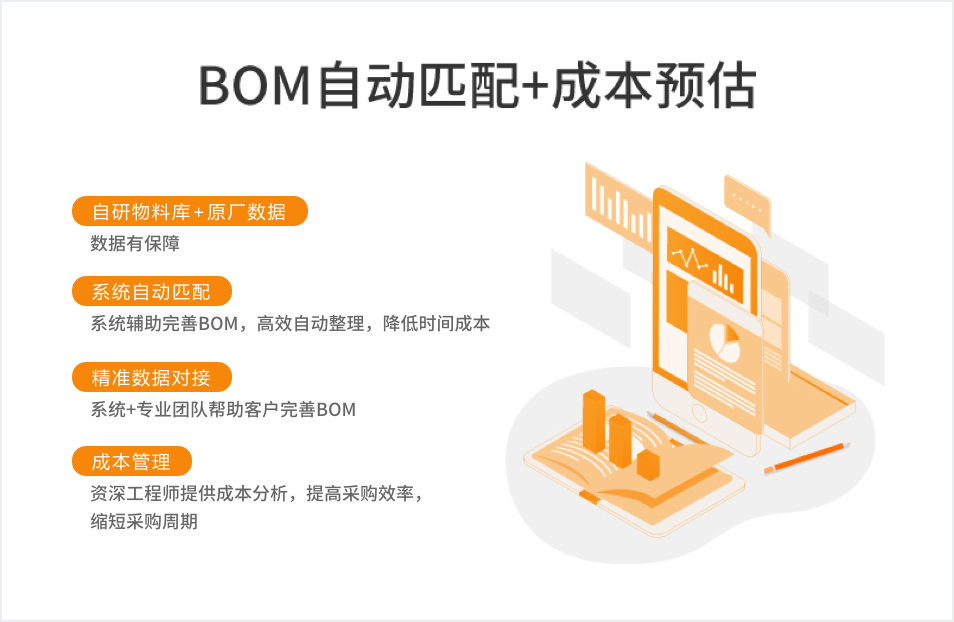 BOM自动匹配+成本预估

自研物料库+原厂数据
数据有保障

系统自动匹配
系统辅助完善BOM，高效自动整理，降低时间成本

精准数据对接
系统+专业团队帮助客户完善BOM

成本管理
资深工程师提供成本分析，提高采购效率，缩短采购周期